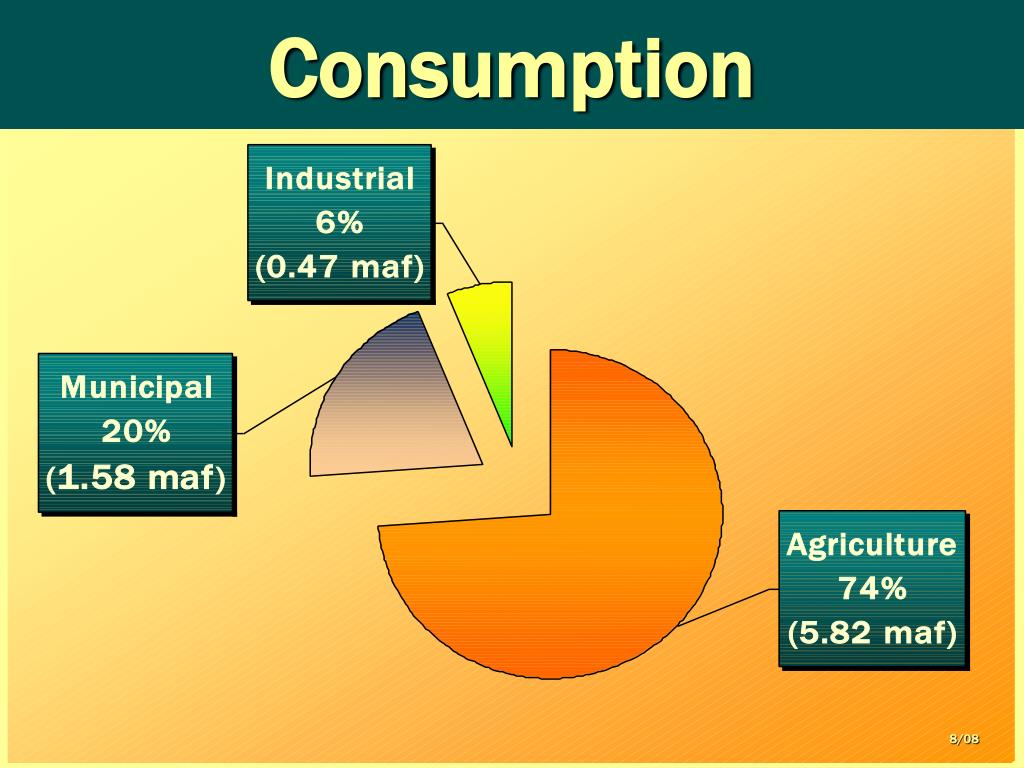 Consumption

Industrial
6%
(0.47 maf)

Municipal
20%
(1.58 maf)

Agriculture
74%
(5.82 maf)

8/08